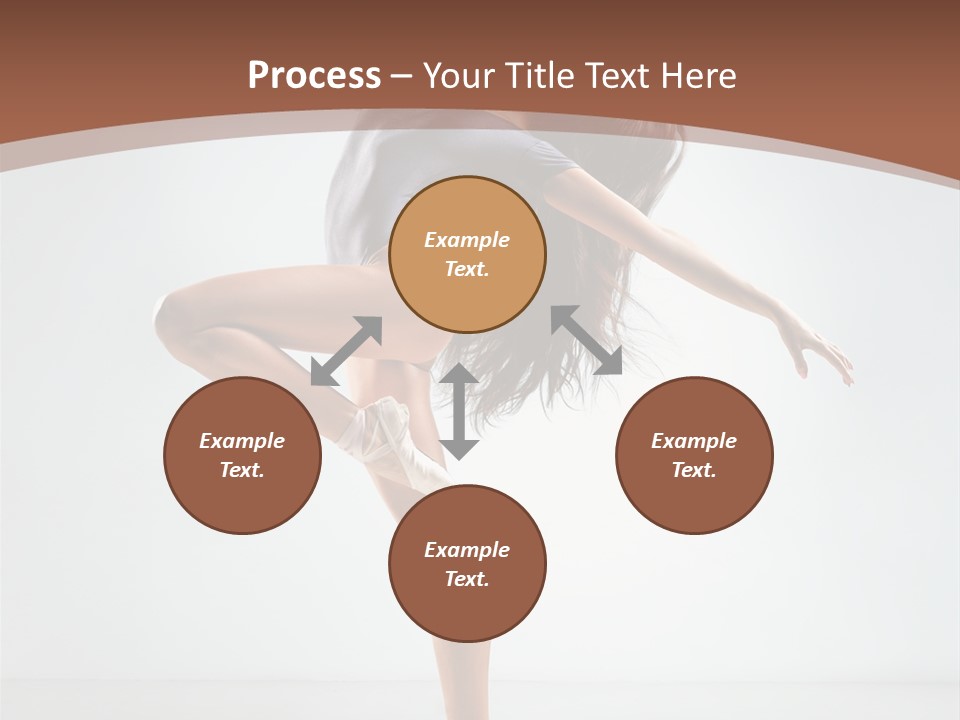 Process – Your Title Text Here

Example Text.

Example Text.

Example Text.

Example Text.